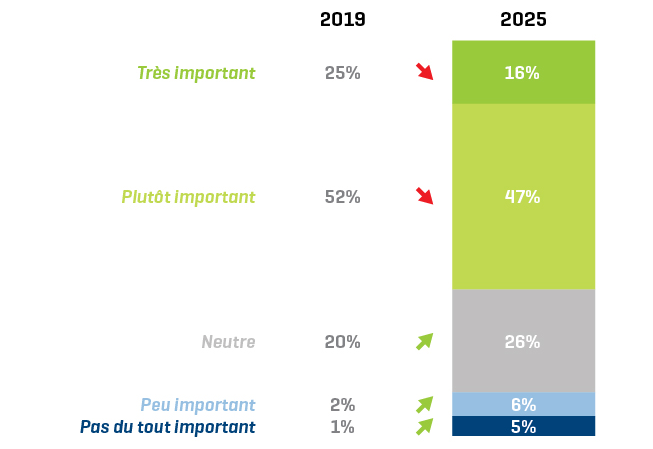 | | 2019 | 2025 |
|---|---|---|
| Très important | 25% | 16% |
| Plutôt important | 52% | 47% |
| Neutre | 20% | 26% |
| Peu important | 2% | 6% |
| Pas du tout important | 1% | 5% |